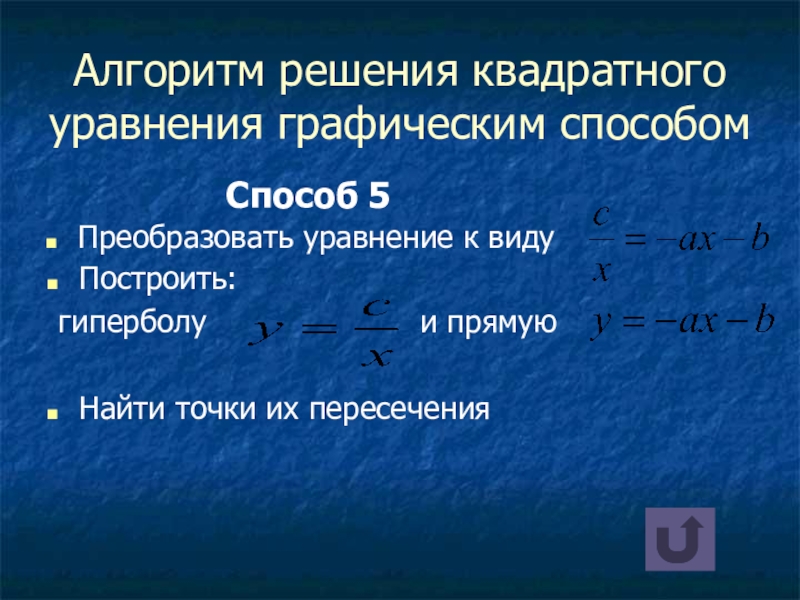 Алгоритм решения квадратного уравнения графическим способом

Способ 5

Преобразовать уравнение к виду $\frac{c}{x} = -ax - b$

Построить:

гиперболу $y = \frac{c}{x}$ и прямую $y = -ax - b$

Найти точки их пересечения